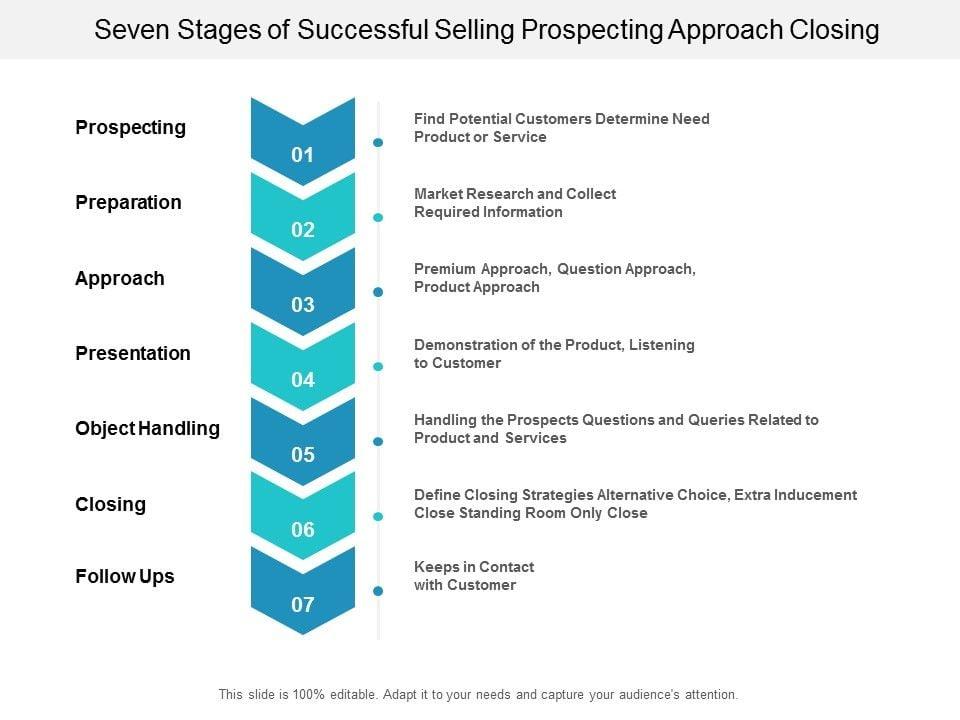 Seven Stages of Successful Selling Prospecting Approach Closing

Prospecting

01

Find Potential Customers Determine Need Product or Service

Preparation

02

Market Research and Collect Required Information

Approach

03

Premium Approach, Question Approach, Product Approach

Presentation

04

Demonstration of the Product, Listening to Customer

Object Handling

05

Handling the Prospects Questions and Queries Related to Product and Services

Closing

06

Define Closing Strategies Alternative Choice, Extra Inducement Close Standing Room Only Close

Follow Ups

07

Keeps in Contact with Customer

This slide is 100% editable. Adapt it to your needs and capture your audience's attention.